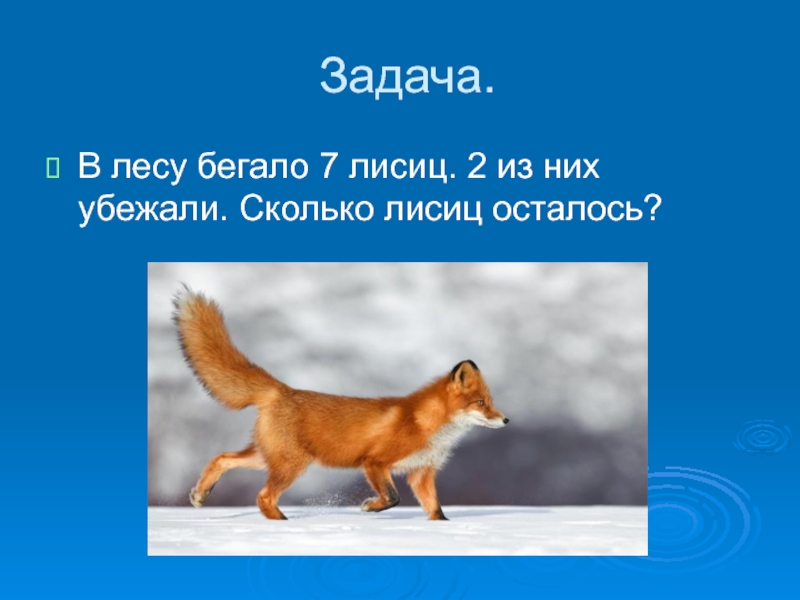 Задача.

В лесу бегало 7 лисиц. 2 из них убежали. Сколько лисиц осталось?